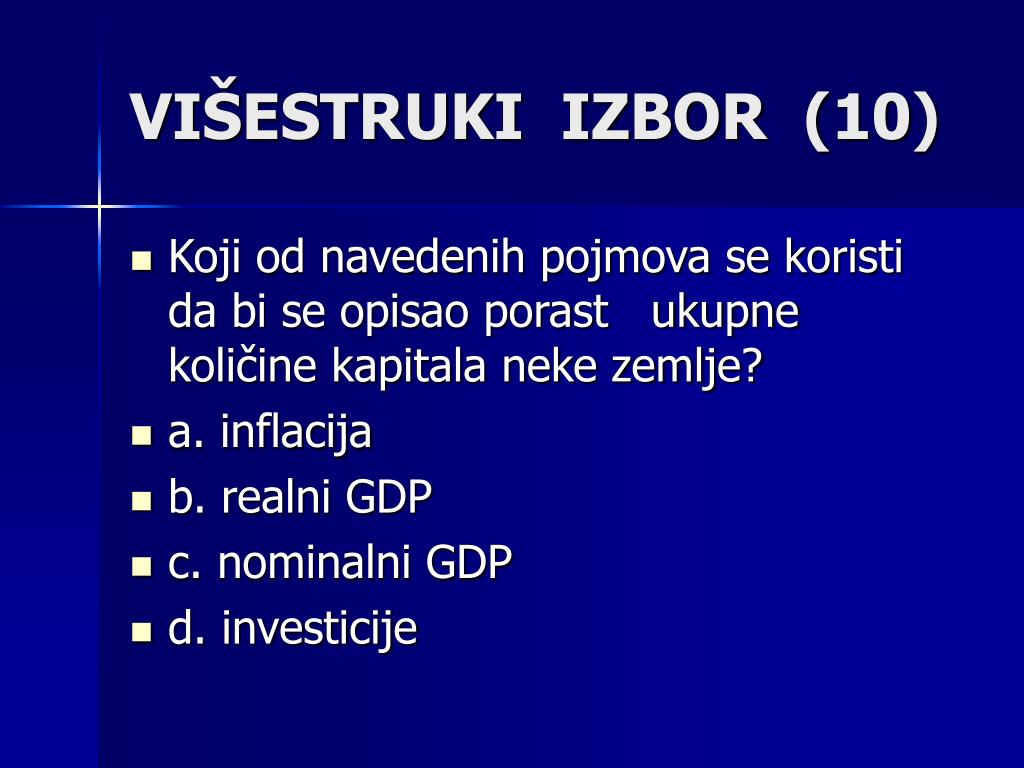 VIŠESTRUKI IZBOR (10)

Koji od navedenih pojmova se koristi da bi se opisao porast ukupne količine kapitala neke zemlje?

a. inflacija

b. realni GDP

c. nominalni GDP

d. investicije